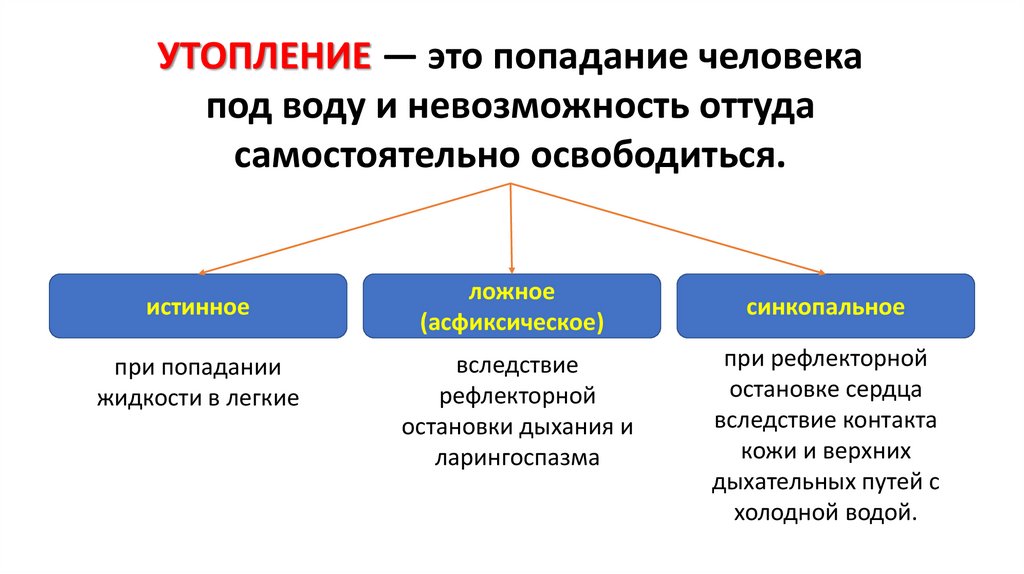 УТОПЛЕНИЕ — это попадание человека под воду и невозможность оттуда самостоятельно освободиться.

истинное

при попадании жидкости в легкие

ложное (асфиксическое)

вследствие рефлекторной остановки дыхания и ларингоспазма

синкопальное

при рефлекторной остановке сердца вследствие контакта кожи и верхних дыхательных путей с холодной водой.